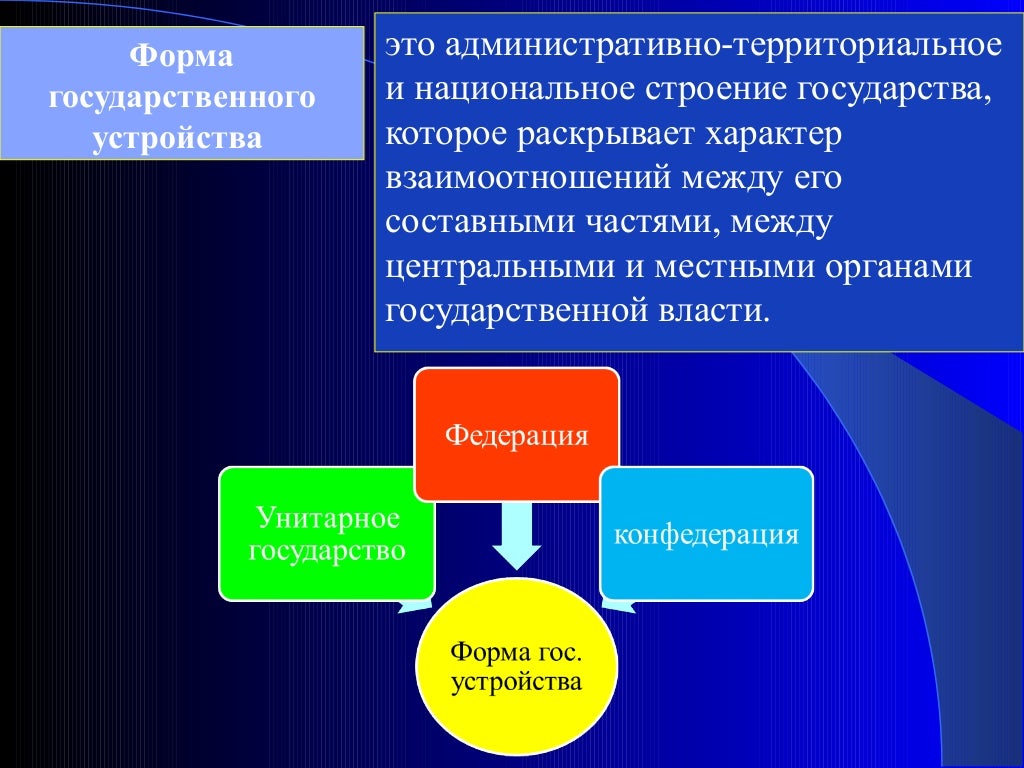 Форма государственного устройства

это административно-территориальное и национальное строение государства, которое раскрывает характер взаимоотношений между его составными частями, между центральными и местными органами государственной власти.

Федерация

Унитарное государство

конфедерация

Форма гос. устройства